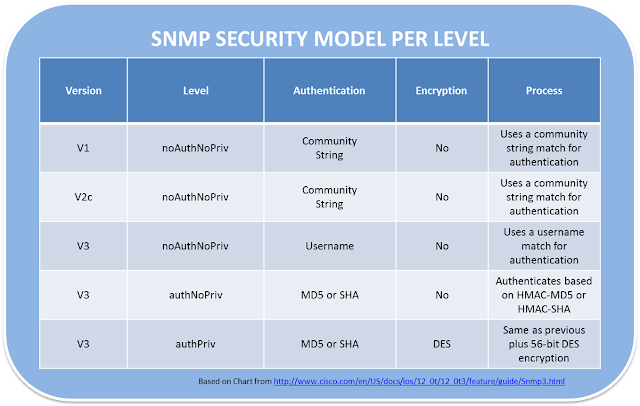 SNMP SECURITY MODEL PER LEVEL

| Version | Level | Authentication | Encryption | Process |
|---|---|---|---|---|
| V1 | noAuthNoPriv | Community String | No | Uses a community string match for authentication |
| V2c | noAuthNoPriv | Community String | No | Uses a community string match for authentication |
| V3 | noAuthNoPriv | Username | No | Uses a username match for authentication |
| V3 | authNoPriv | MD5 or SHA | No | Authenticates based on HMAC-MD5 or HMAC-SHA |
| V3 | authPriv | MD5 or SHA | DES | Same as previous plus 56-bit DES encryption |

Based on Chart from http://www.cisco.com/en/US/docs/ios/12_0t/12_0t3/feature/guide/Snmp3.html